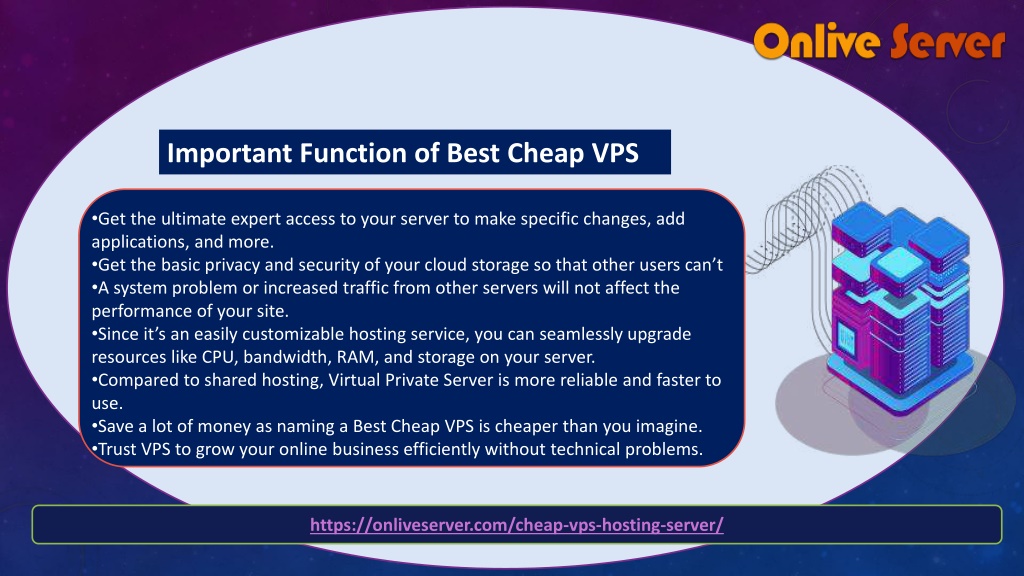 Onlive Server

Important Function of Best Cheap VPS

•Get the ultimate expert access to your server to make specific changes, add applications, and more.
•Get the basic privacy and security of your cloud storage so that other users can't
•A system problem or increased traffic from other servers will not affect the performance of your site.
•Since it's an easily customizable hosting service, you can seamlessly upgrade resources like CPU, bandwidth, RAM, and storage on your server.
•Compared to shared hosting, Virtual Private Server is more reliable and faster to use.
•Save a lot of money as naming a Best Cheap VPS is cheaper than you imagine.
•Trust VPS to grow your online business efficiently without technical problems.

https://onliveserver.com/cheap-vps-hosting-server/